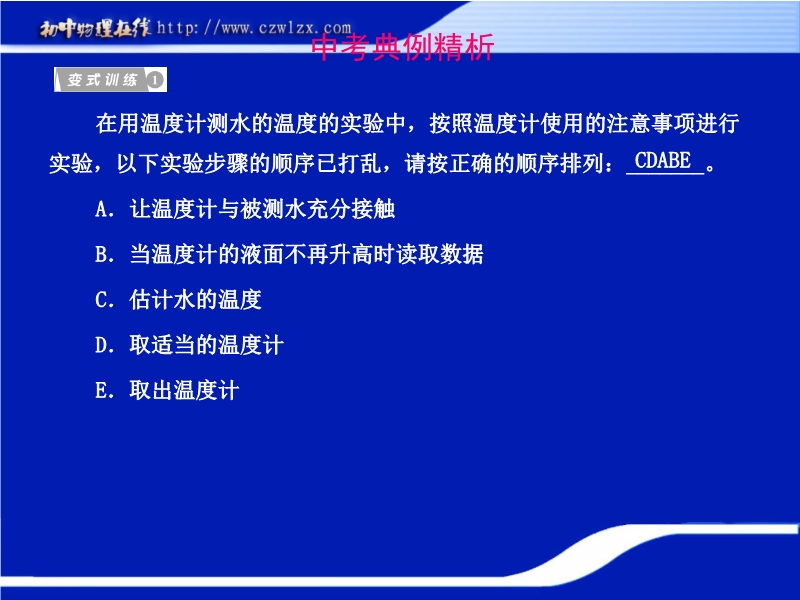 初中物理在线 http://www.czwlzx.com

中考典例精析

变式训练 1

在用温度计测水的温度的实验中，按照温度计使用的注意事项进行实验，以下实验步骤的顺序已打乱，请按正确的顺序排列：CDABE。

A．让温度计与被测水充分接触

B．当温度计的液面不再升高时读取数据

C．估计水的温度

D．取适当的温度计

E．取出温度计